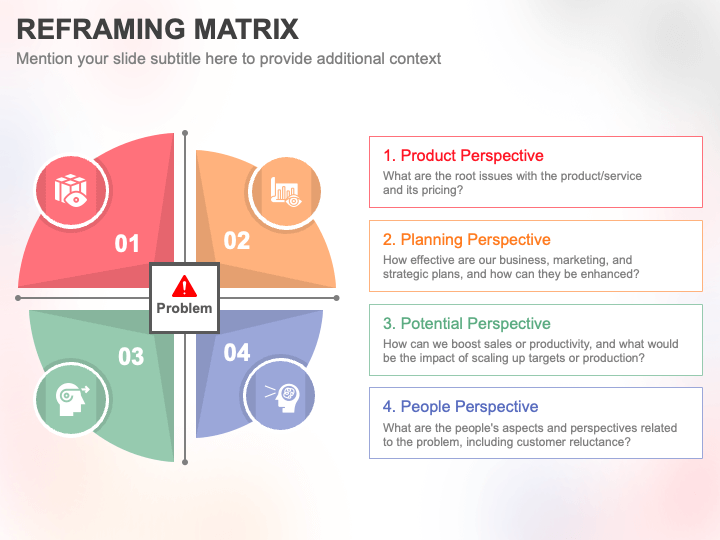 REFRAMING MATRIX
Mention your slide subtitle here to provide additional context

01
02
Problem
03
04

1. Product Perspective
What are the root issues with the product/service and its pricing?

2. Planning Perspective
How effective are our business, marketing, and strategic plans, and how can they be enhanced?

3. Potential Perspective
How can we boost sales or productivity, and what would be the impact of scaling up targets or production?

4. People Perspective
What are the people's aspects and perspectives related to the problem, including customer reluctance?